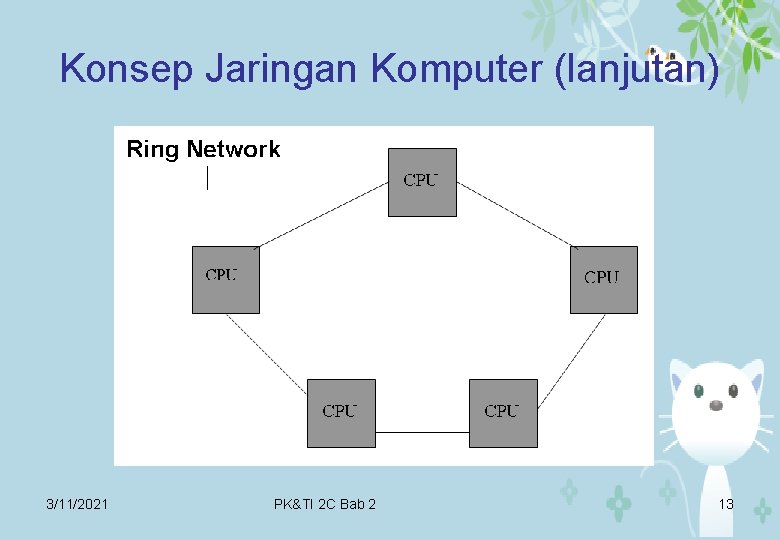 Konsep Jaringan Komputer (lanjutan)

Ring Network

CPU

CPU

CPU

CPU

CPU

3/11/2021

PK&TI 2C Bab 2

13